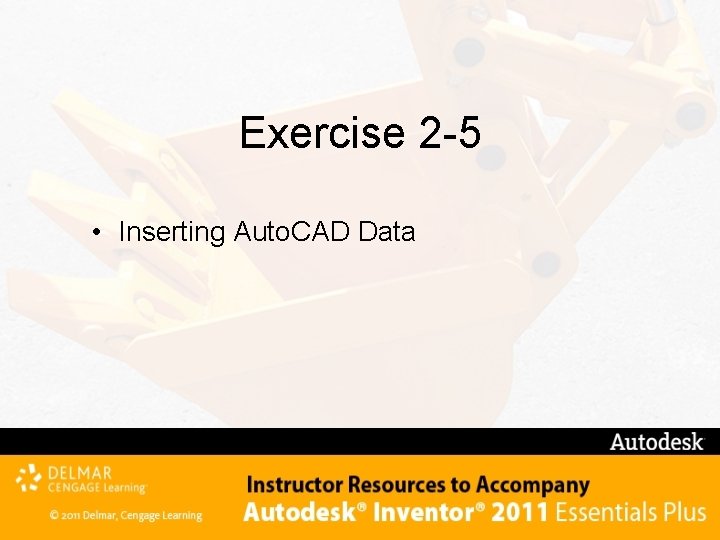 Exercise 2-5

• Inserting AutoCAD Data

Autodesk

DELMAR
CENGAGE Learning

© 2011 Delmar, Cengage Learning

Instructor Resources to Accompany
Autodesk® Inventor® 2011 Essentials Plus